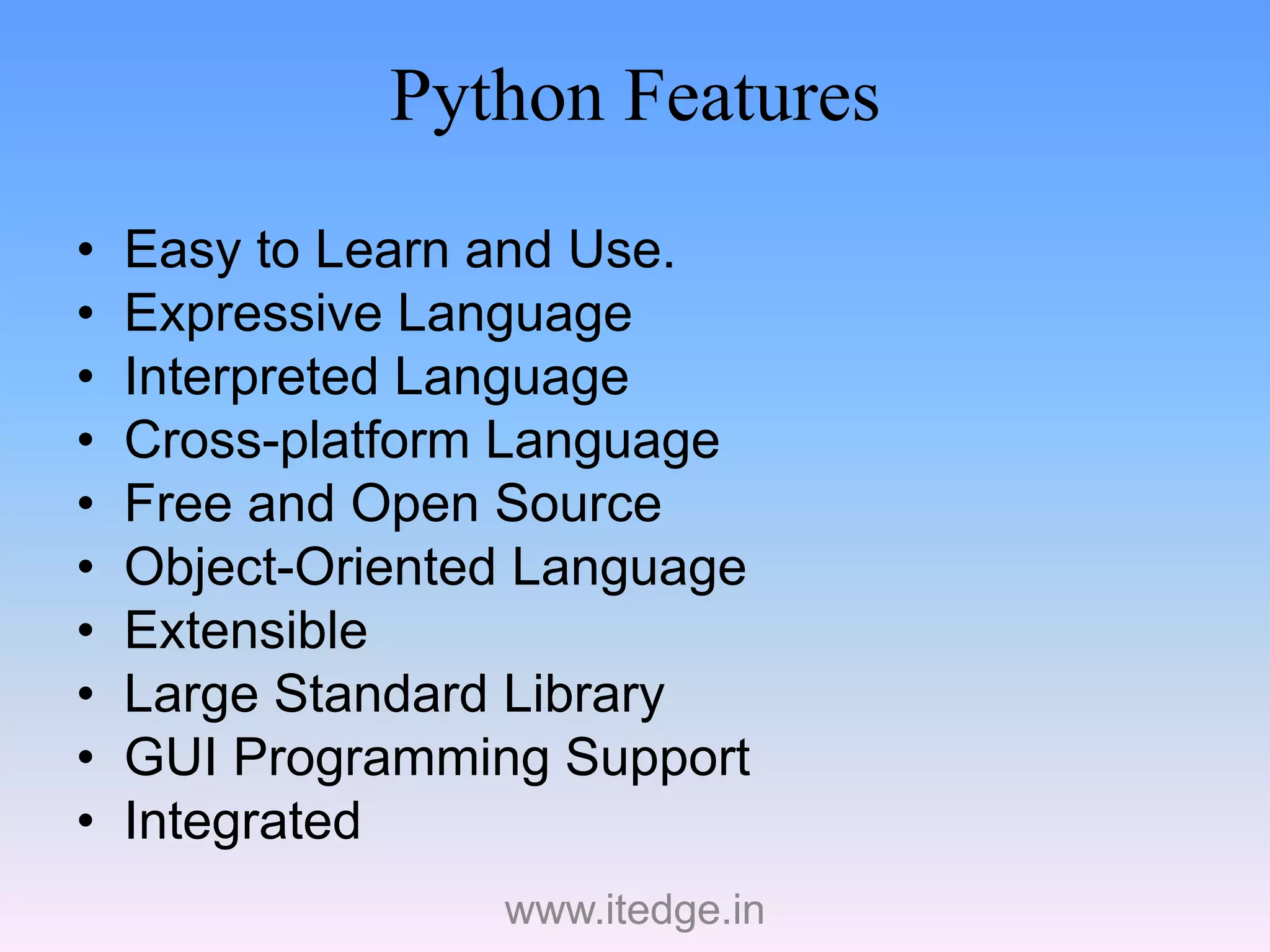 Python Features

• Easy to Learn and Use.
• Expressive Language
• Interpreted Language
• Cross-platform Language
• Free and Open Source
• Object-Oriented Language
• Extensible
• Large Standard Library
• GUI Programming Support
• Integrated

www.itedge.in